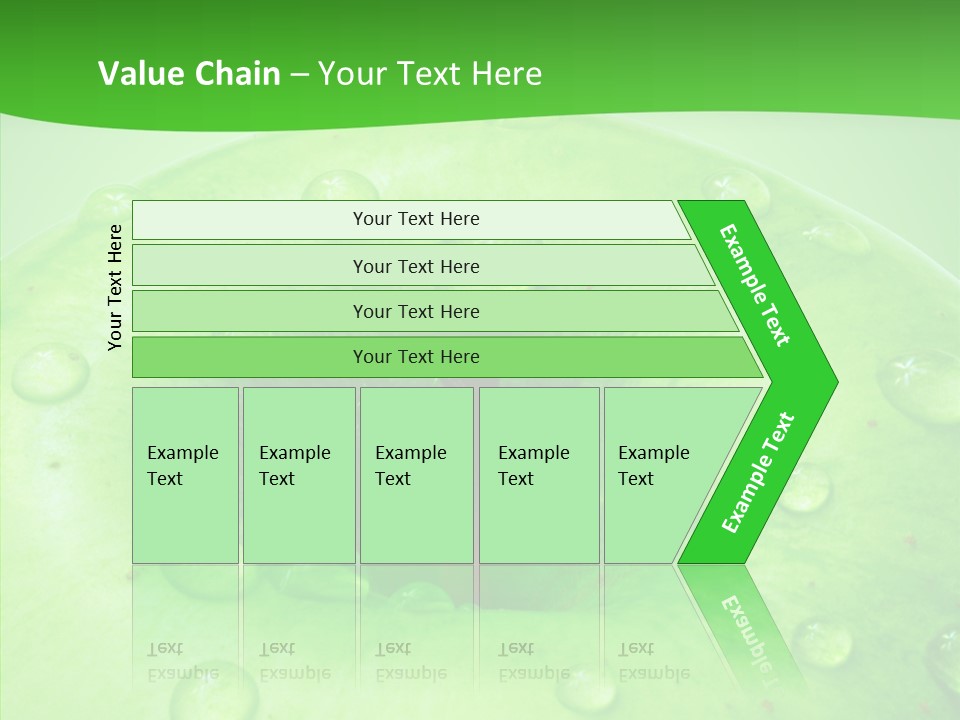 Value Chain – Your Text Here

Your Text Here

Your Text Here

Your Text Here

Your Text Here

Your Text Here

Example Text

Example Text

Example Text

Example Text

Example Text

Example Text

Example Text